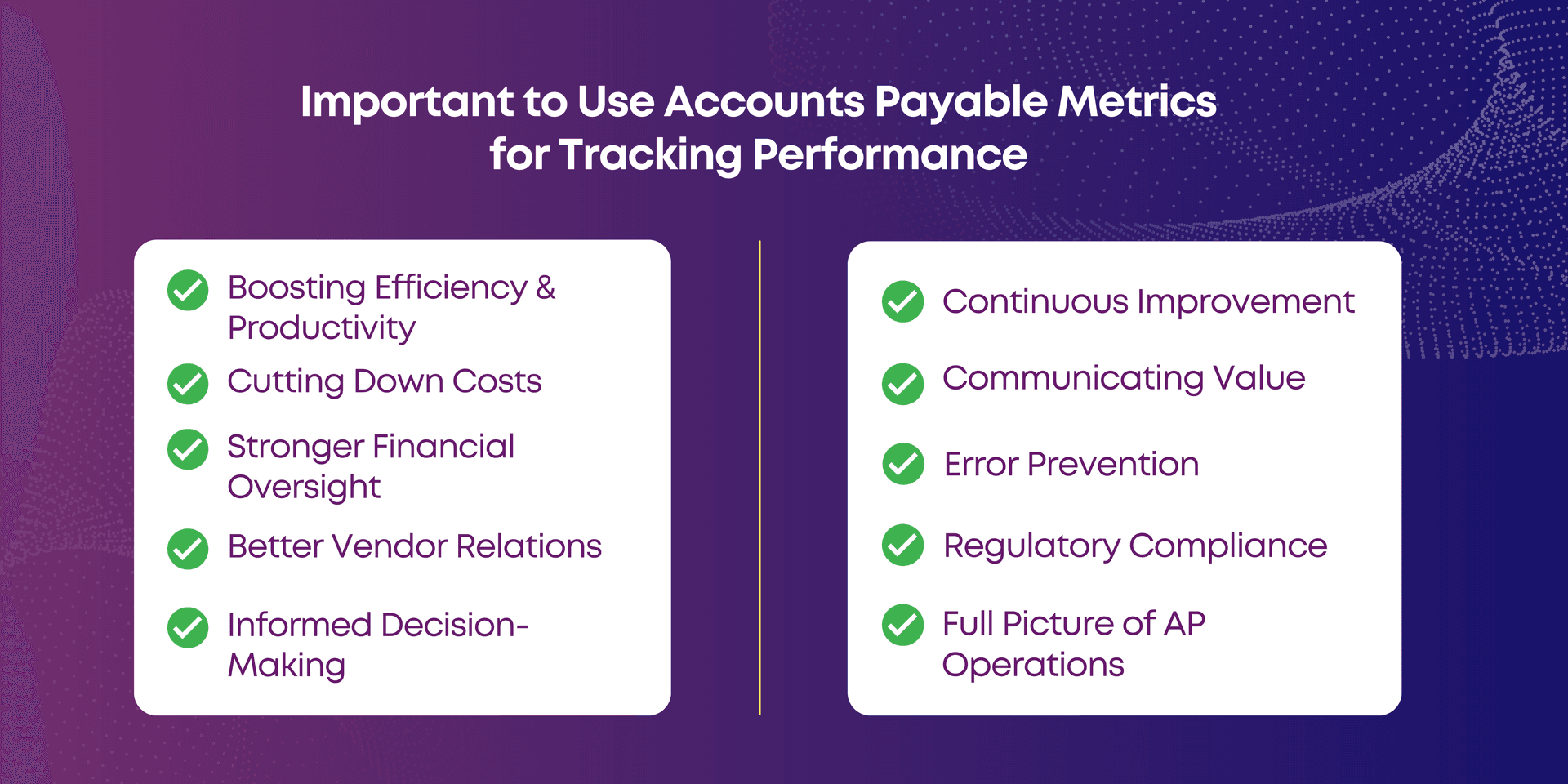 Important to Use Accounts Payable Metrics for Tracking Performance

Boosting Efficiency & Productivity

Cutting Down Costs

Stronger Financial Oversight

Better Vendor Relations

Informed Decision-Making

Continuous Improvement

Communicating Value

Error Prevention

Regulatory Compliance

Full Picture of AP Operations